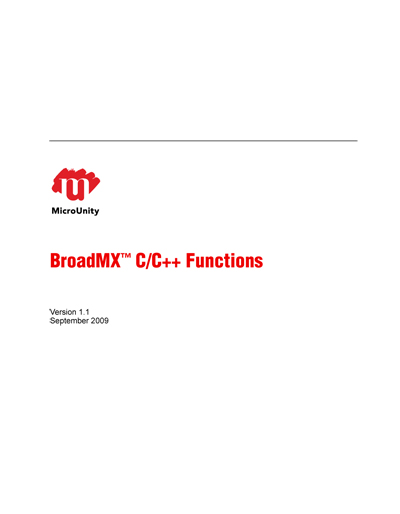 MicroUnity

BroadMX™ C/C++ Functions

Version 1.1
September 2009